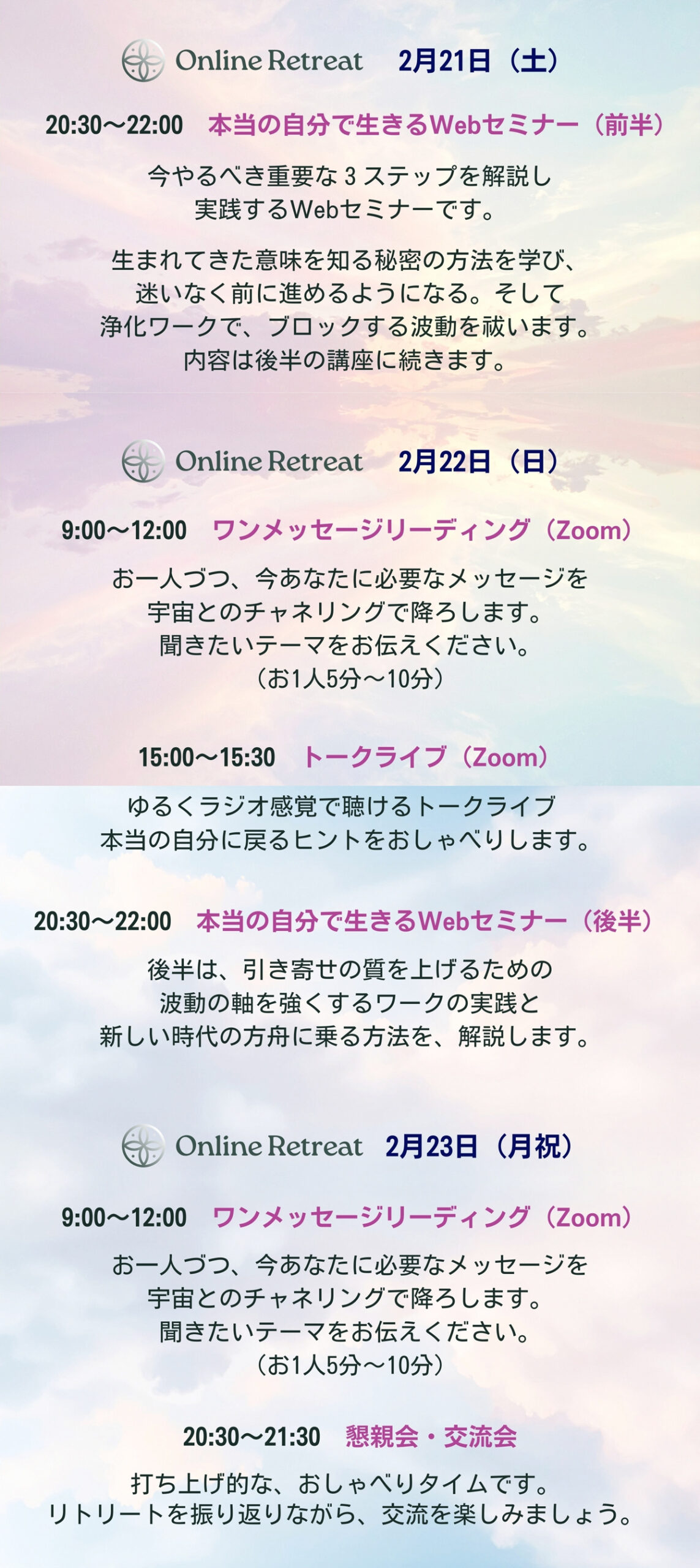 Online Retreat 2月21日（土）

20:30〜22:00 本当の自分で生きるWebセミナー（前半）

今やるべき重要な３ステップを解説し
実践するWebセミナーです。

生まれてきた意味を知る秘密の方法を学び、
迷いなく前に進めるようになる。そして
浄化ワークで、ブロックする波動を祓います。
内容は後半の講座に続きます。

Online Retreat 2月22日（日）

9:00〜12:00 ワンメッセージリーディング（Zoom）

お一人づつ、今あなたに必要なメッセージを
宇宙とのチャネリングで降ろします。
聞きたいテーマをお伝えください。
（お1人5分〜10分）

15:00〜15:30 トークライブ（Zoom）

ゆるくラジオ感覚で聴けるトークライブ
本当の自分に戻るヒントをおしゃべりします。

20:30〜22:00 本当の自分で生きるWebセミナー（後半）

後半は、引き寄せの質を上げるための
波動の軸を強くするワークの実践と
新しい時代の方舟に乗る方法を、解説します。

Online Retreat 2月23日（月祝）

9:00〜12:00 ワンメッセージリーディング（Zoom）

お一人づつ、今あなたに必要なメッセージを
宇宙とのチャネリングで降ろします。
聞きたいテーマをお伝えください。
（お1人5分〜10分）

20:30〜21:30 懇親会・交流会

打ち上げ的な、おしゃべりタイムです。
リトリートを振り返りながら、交流を楽しみましょう。